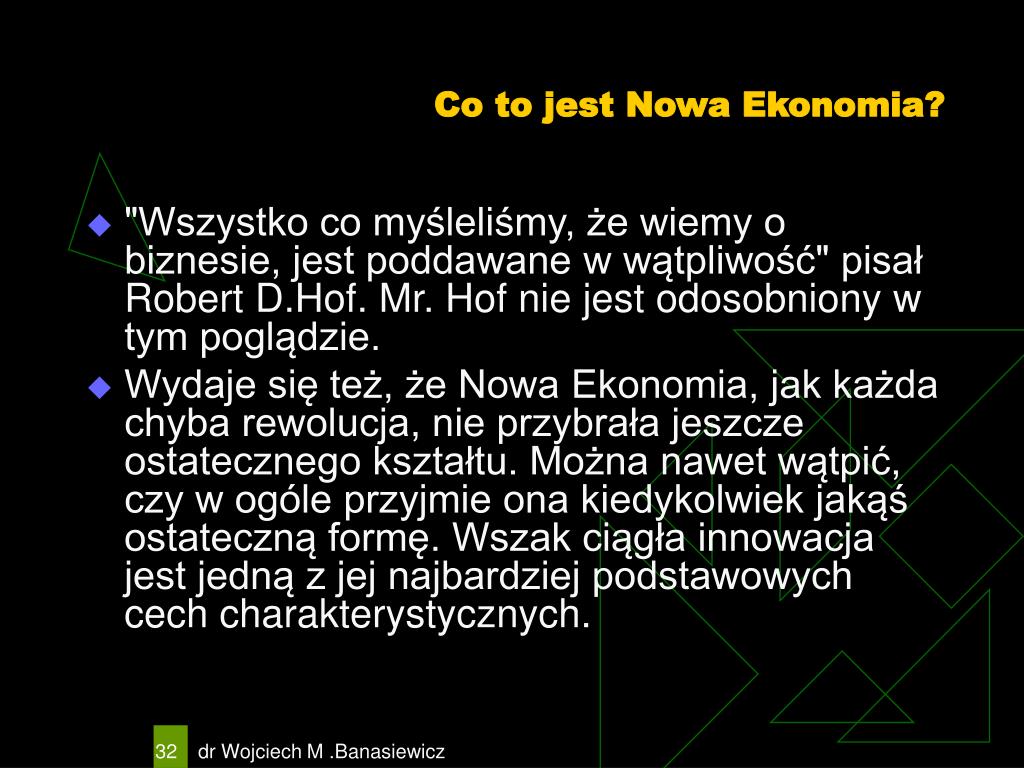 Co to jest Nowa Ekonomia?

"Wszystko co myśleliśmy, że wiemy o biznesie, jest poddawane w wątpliwość" pisał Robert D.Hof. Mr. Hof nie jest odosobniony w tym poglądzie.

Wydaje się też, że Nowa Ekonomia, jak każda chyba rewolucja, nie przybrała jeszcze ostatecznego kształtu. Można nawet wątpić, czy w ogóle przyjmie ona kiedykolwiek jakąś ostateczną formę. Wszak ciągła innowacja jest jedną z jej najbardziej podstawowych cech charakterystycznych.

32 dr Wojciech M .Banasiewicz